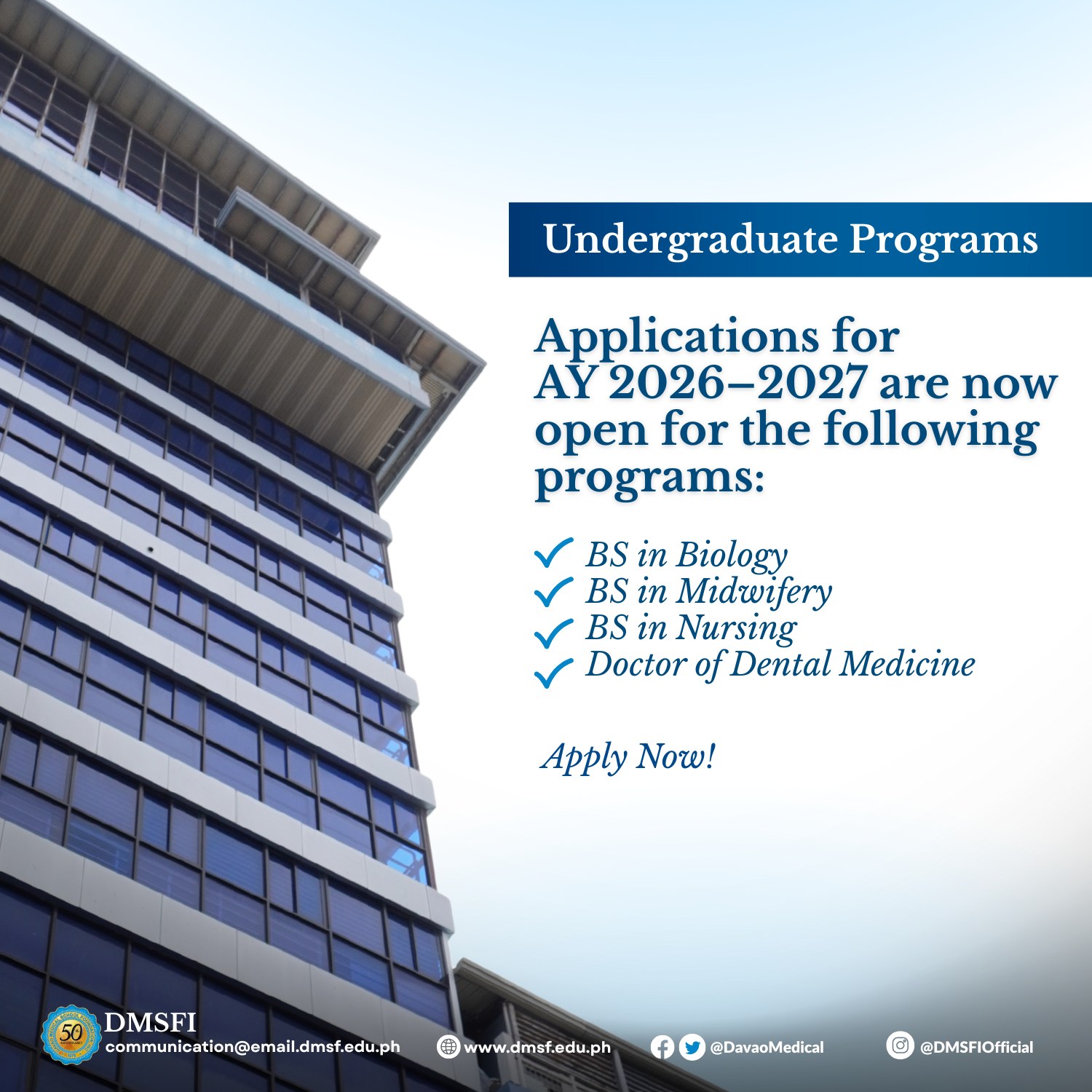 Undergraduate Programs

Applications for AY 2026–2027 are now open for the following programs:

BS in Biology
BS in Midwifery
BS in Nursing
Doctor of Dental Medicine

Apply Now!

50

DMSFI
communication@email.dmsf.edu.ph

www.dmsf.edu.ph

@DavaoMedical

@DMSFIOfficial